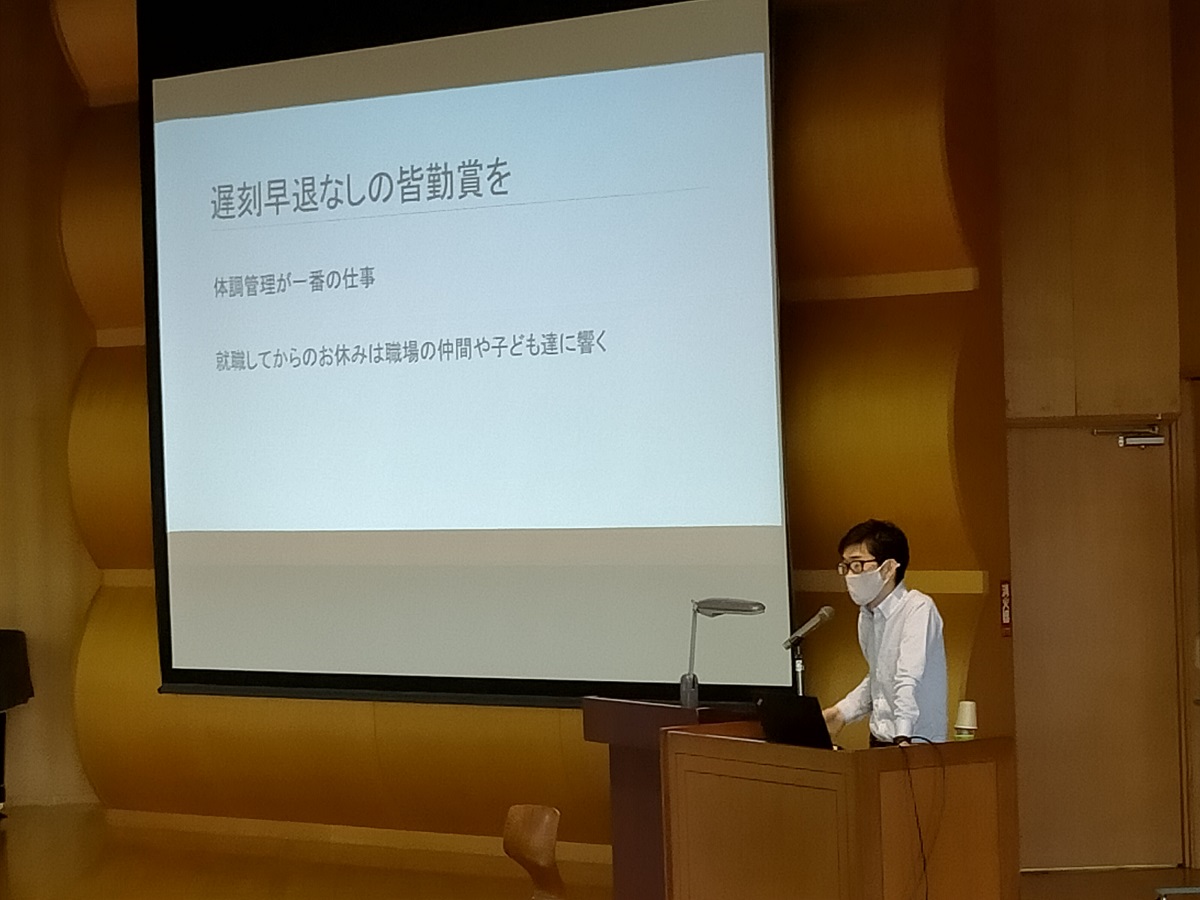 遅刻早退なしの皆勤賞を

体調管理が一番の仕事

就職してからのお休みは職場の仲間や子ども達に響く

消火器